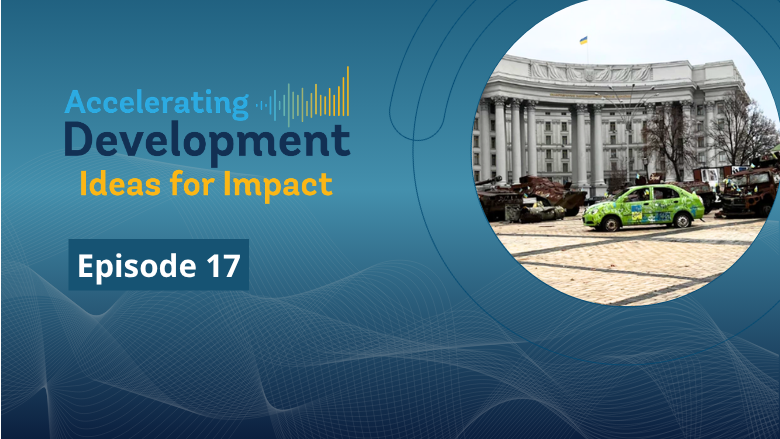 Accelerating
Development
Ideas for Impact

Episode 17